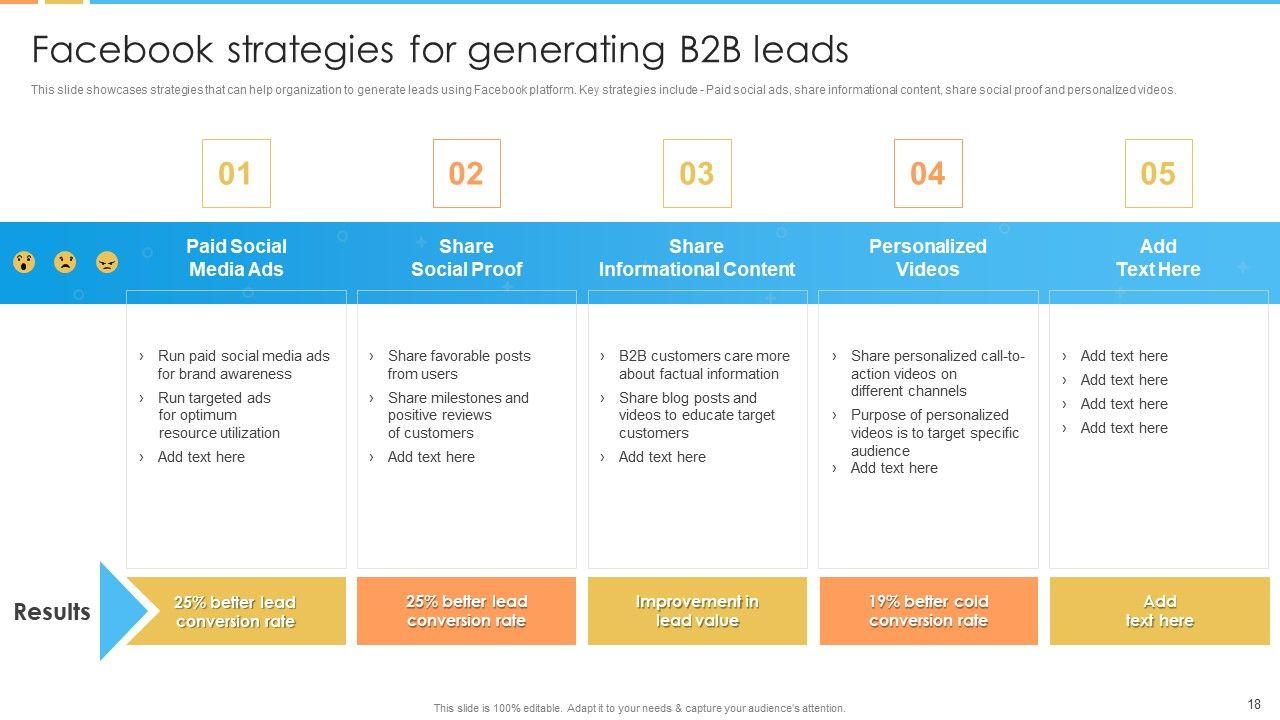 Facebook strategies for generating B2B leads

This slide showcases strategies that can help organization to generate leads using Facebook platform. Key strategies include - Paid social ads, share informational content, share social proof and personalized videos.

01

Paid Social Media Ads

› Run paid social media ads for brand awareness
› Run targeted ads for optimum resource utilization
› Add text here

25% better lead conversion rate

02

Share Social Proof

› Share favorable posts from users
› Share milestones and positive reviews of customers
› Add text here

25% better lead conversion rate

03

Share Informational Content

› B2B customers care more about factual information
› Share blog posts and videos to educate target customers
› Add text here

Improvement in lead value

04

Personalized Videos

› Share personalized call-to-action videos on different channels
› Purpose of personalized videos is to target specific audience
› Add text here

19% better cold conversion rate

05

Add Text Here

› Add text here
› Add text here
› Add text here
› Add text here

Add text here

Results

This slide is 100% editable. Adapt it to your needs & capture your audience's attention.

18